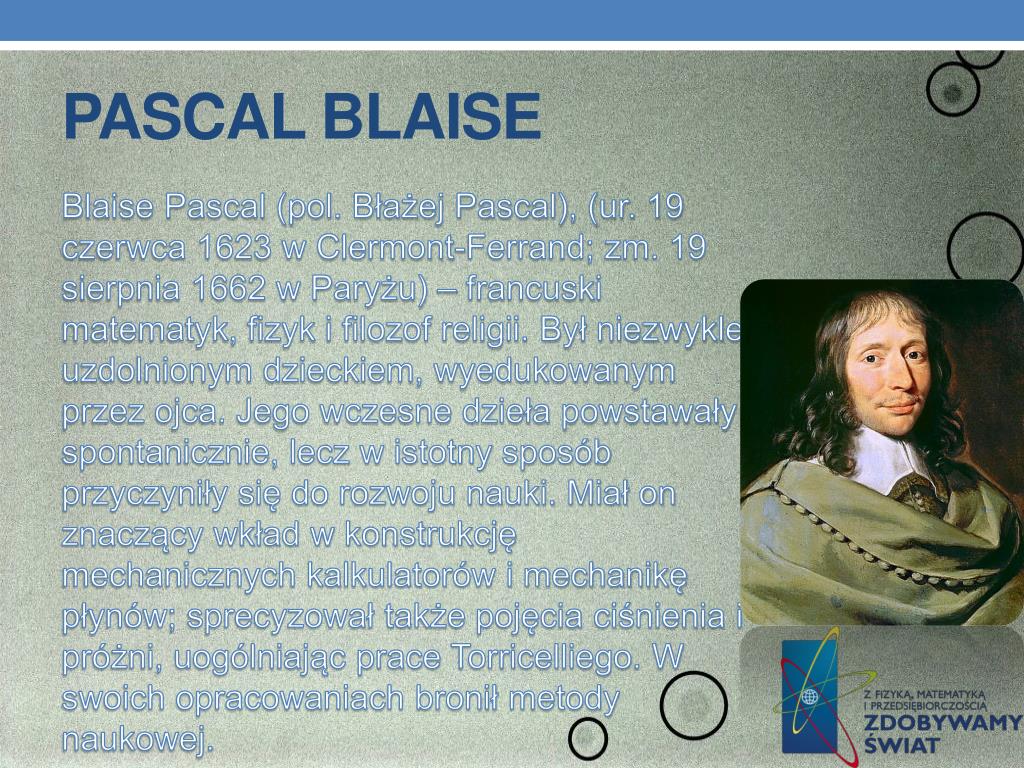 PASCAL BLAISE

Blaise Pascal (pol. Błażej Pascal), (ur. 19 czerwca 1623 w Clermont-Ferrand; zm. 19 sierpnia 1662 w Paryżu) – francuski matematyk, fizyk i filozof religii. Był niezwykle uzdolnionym dzieckiem, wyedukowanym przez ojca. Jego wczesne dzieła powstawały spontanicznie, lecz w istotny sposób przyczyniły się do rozwoju nauki. Miał on znaczący wkład w konstrukcję mechanicznych kalkulatorów i mechanikę płynów; sprecyzował także pojęcia ciśnienia i próżni, uogólniając prace Torricelliego. W swoich opracowaniach bronił metody naukowej.

Z FIZYKĄ, MATEMATYKĄ I PRZEDSIĘBIORCZOŚCIĄ ZDOBYWAMY ŚWIAT